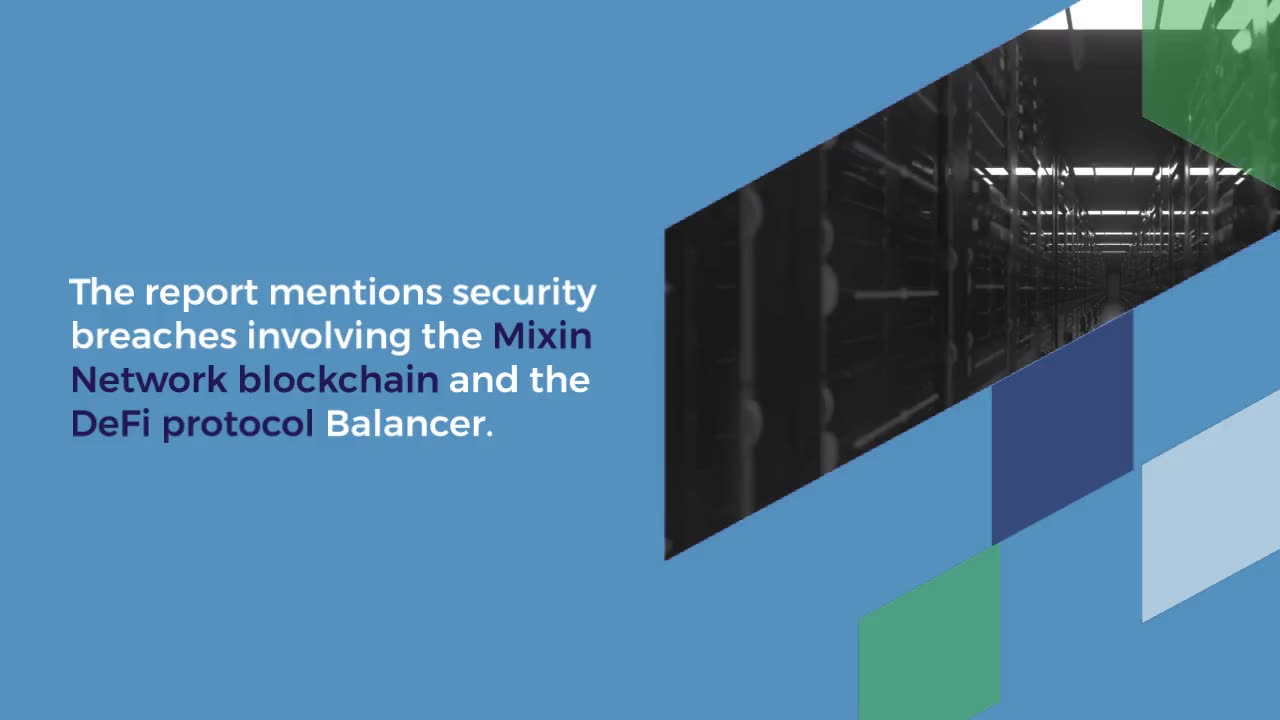 The report mentions security breaches involving the Mixin Network blockchain and the DeFi protocol Balancer.